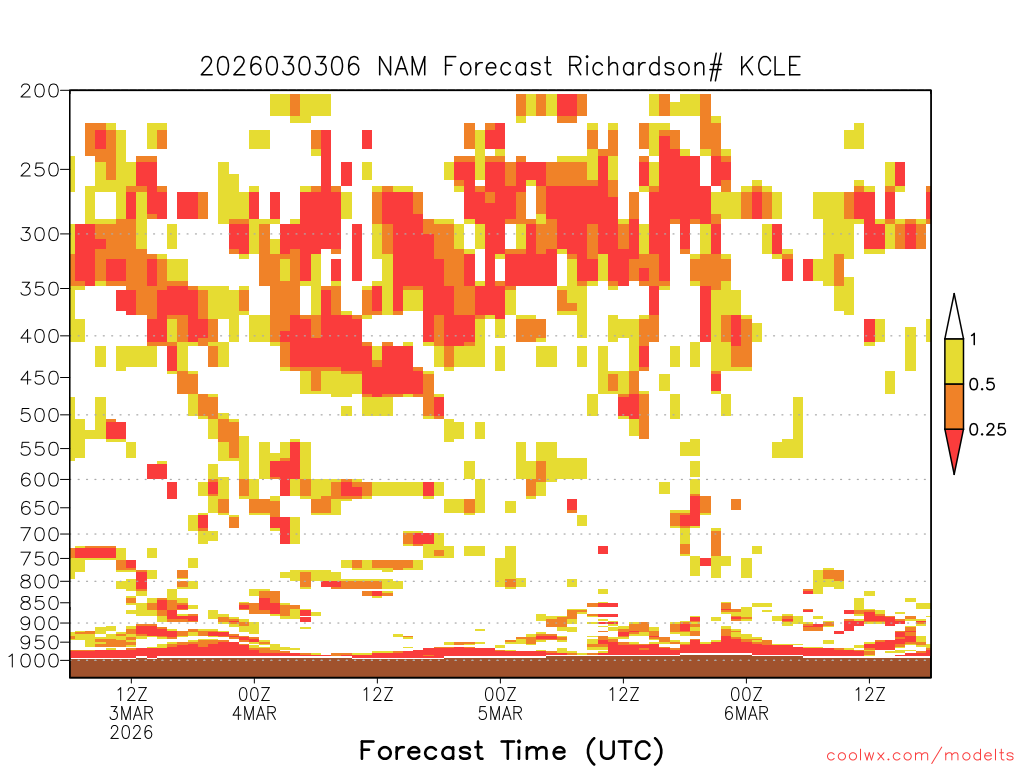 2026030306 NAM Forecast Richardson# KCLE

200
250
300
350
400
450
500
550
600
650
700
750
800
850
900
950
1000

1
0.5
0.25

12Z 3MAR 2026
00Z 4MAR
12Z
00Z 5MAR
12Z
00Z 6MAR
12Z

Forecast Time (UTC)

coolwx.com/modelts